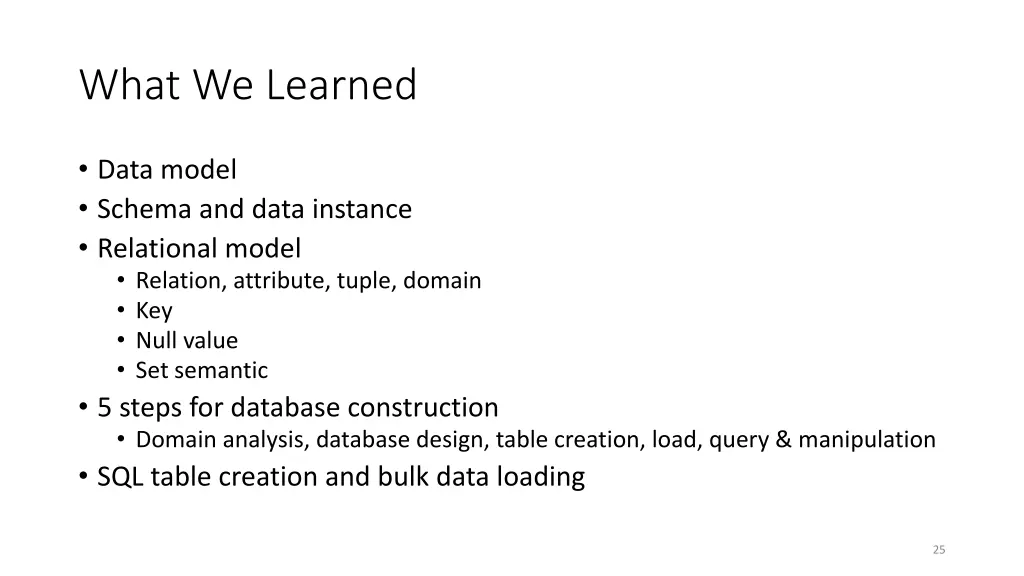 What We Learned

• Data model
• Schema and data instance
• Relational model
  • Relation, attribute, tuple, domain
  • Key
  • Null value
  • Set semantic
• 5 steps for database construction
  • Domain analysis, database design, table creation, load, query & manipulation
• SQL table creation and bulk data loading

25